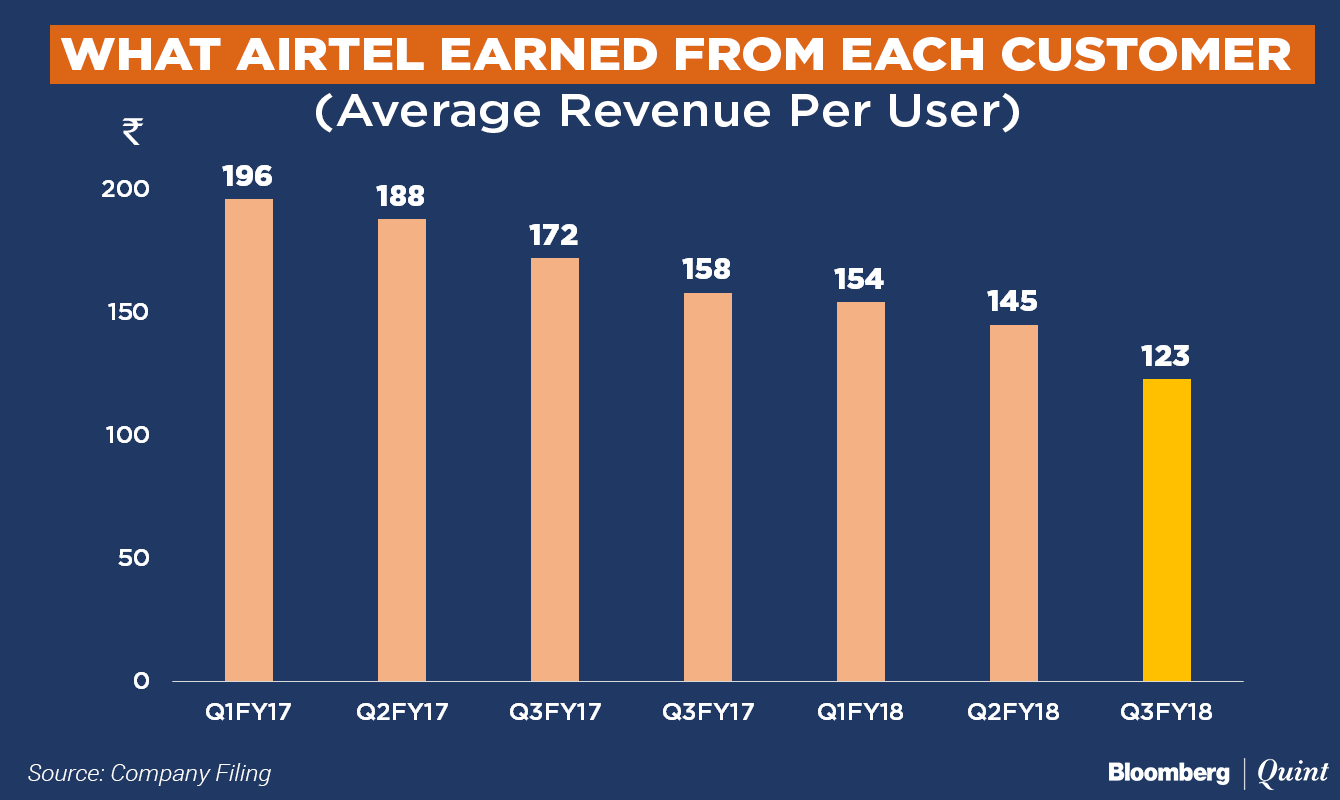 WHAT AIRTEL EARNED FROM EACH CUSTOMER
(Average Revenue Per User)

₹

200
150
100
50
0

196
188
172
158
154
145
123

Q1FY17
Q2FY17
Q3FY17
Q3FY17
Q1FY18
Q2FY18
Q3FY18

Source: Company Filing

Bloomberg | Quint